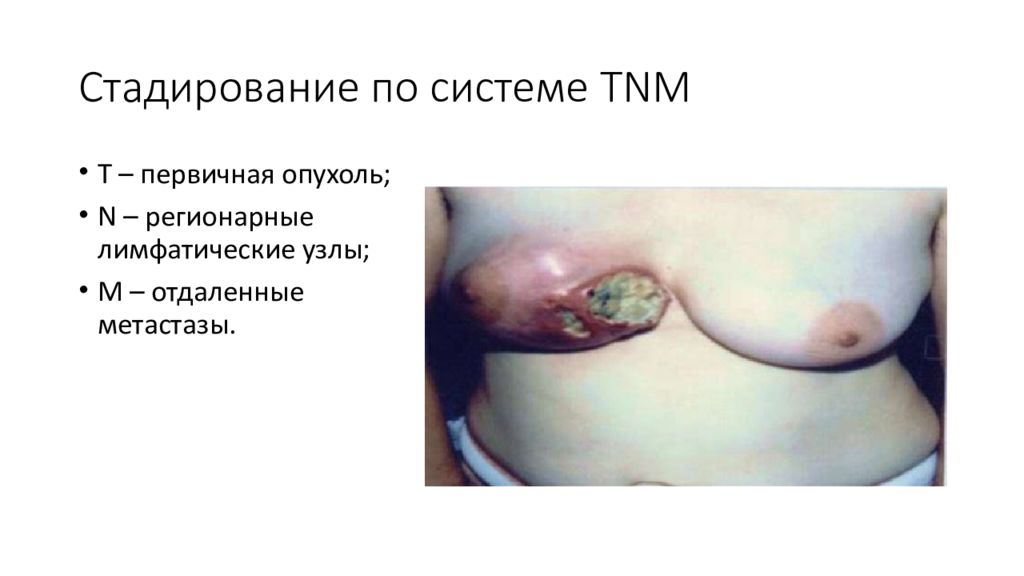 Стадирование по системе TNM

• T – первичная опухоль;
• N – регионарные лимфатические узлы;
• M – отдаленные метастазы.